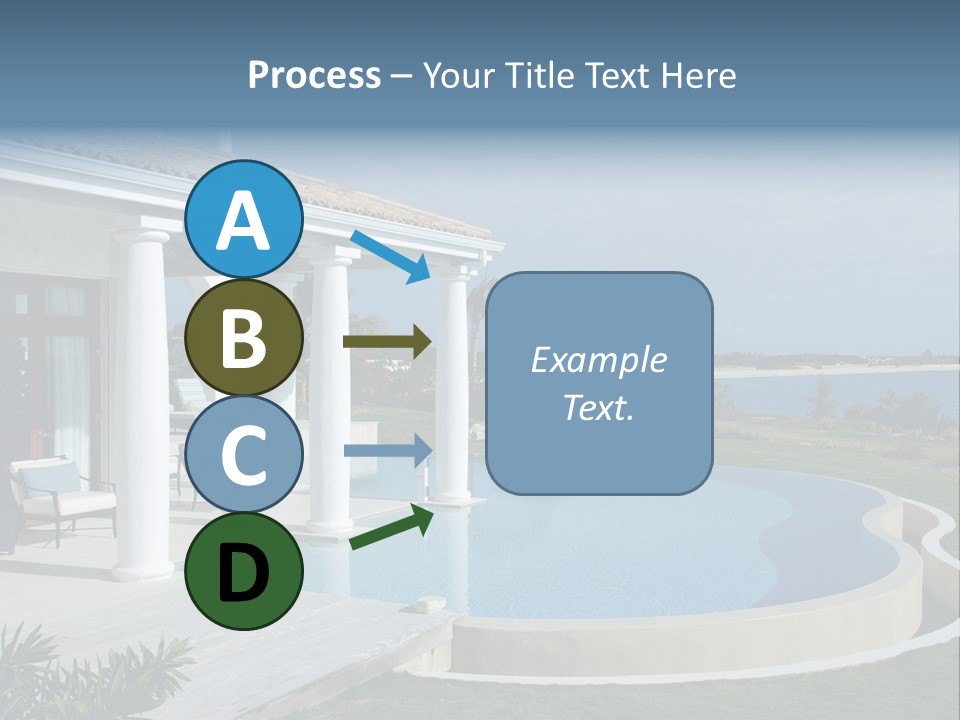 Process – Your Title Text Here

A
B
C
D

Example Text.